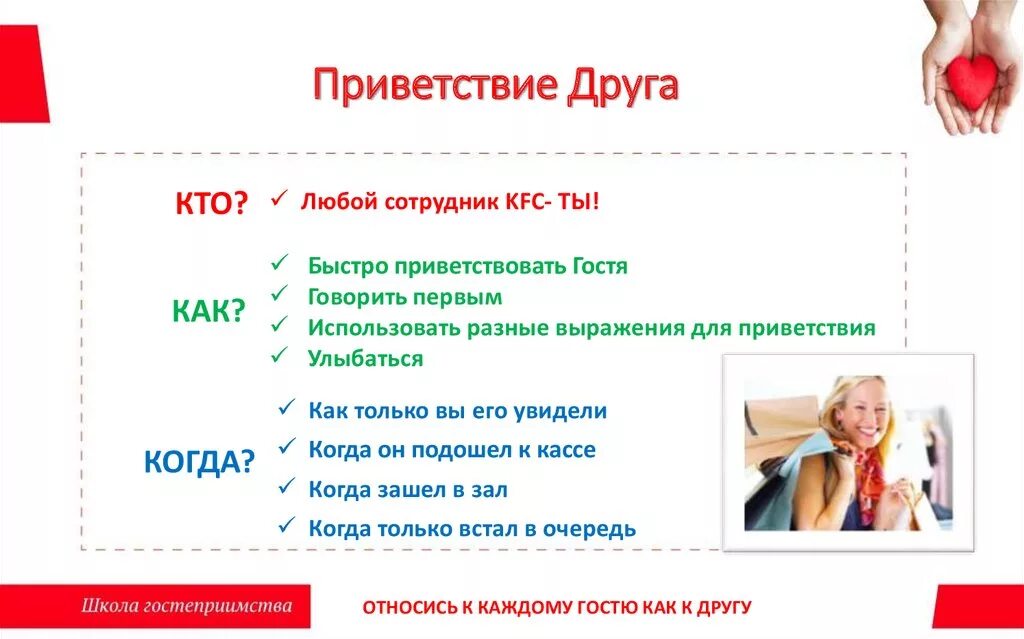 Приветствие Друга

КТО?
✓ Любой сотрудник KFC- ТЫ!

КАК?
✓ Быстро приветствовать Гостя
✓ Говорить первым
✓ Использовать разные выражения для приветствия
✓ Улыбаться

КОГДА?
✓ Как только вы его увидели
✓ Когда он подошел к кассе
✓ Когда зашел в зал
✓ Когда только встал в очередь

Школа гостеприимства

ОТНОСИСЬ К КАЖДОМУ ГОСТЮ КАК К ДРУГУ